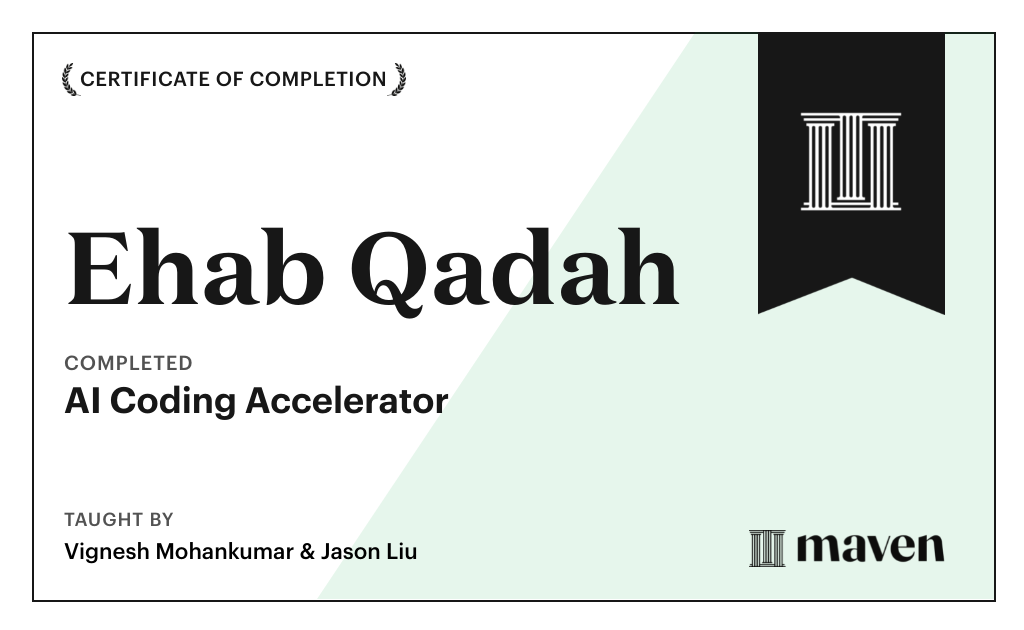 CERTIFICATE OF COMPLETION

Ehab Qadah

COMPLETED
AI Coding Accelerator

TAUGHT BY
Vignesh Mohankumar & Jason Liu

maven